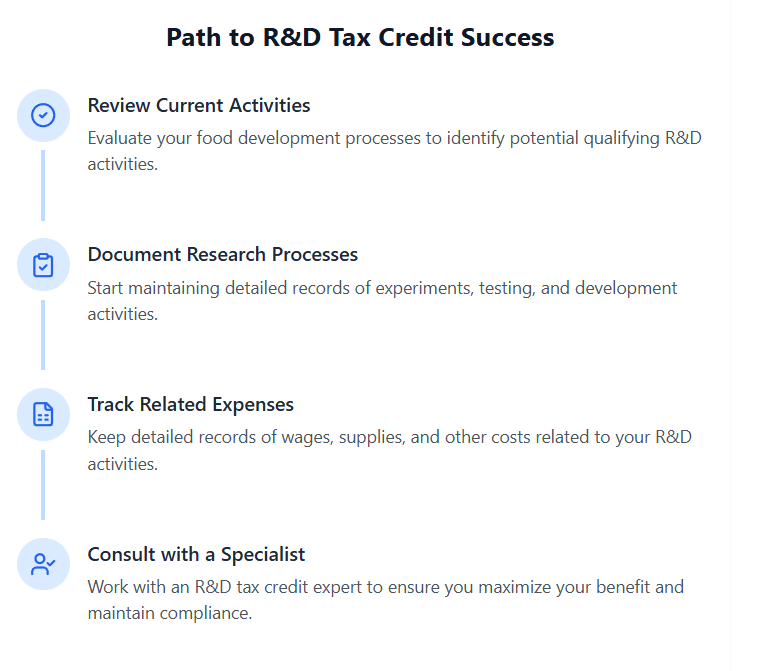 Path to R&D Tax Credit Success

Review Current Activities

Evaluate your food development processes to identify potential qualifying R&D activities.

Document Research Processes

Start maintaining detailed records of experiments, testing, and development activities.

Track Related Expenses

Keep detailed records of wages, supplies, and other costs related to your R&D activities.

Consult with a Specialist

Work with an R&D tax credit expert to ensure you maximize your benefit and maintain compliance.